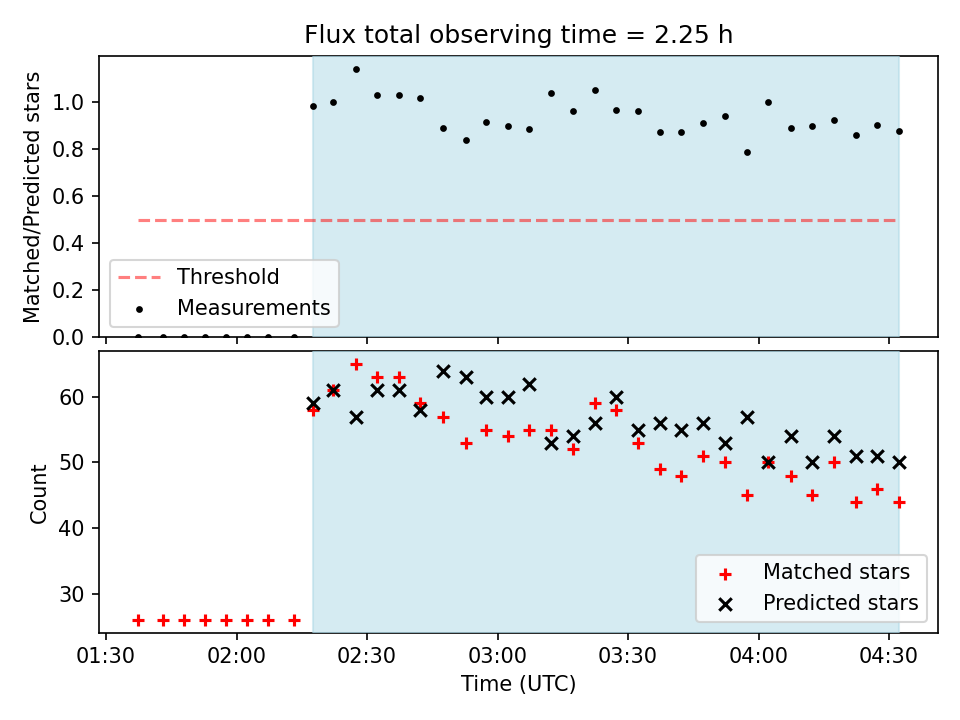 Flux total observing time = 2.25 h

Matched/Predicted stars

1.0
0.8
0.6
0.4
0.2
0.0

Threshold
Measurements

Count

60
50
40
30

Matched stars
Predicted stars

01:30 02:00 02:30 03:00 03:30 04:00 04:30

Time (UTC)